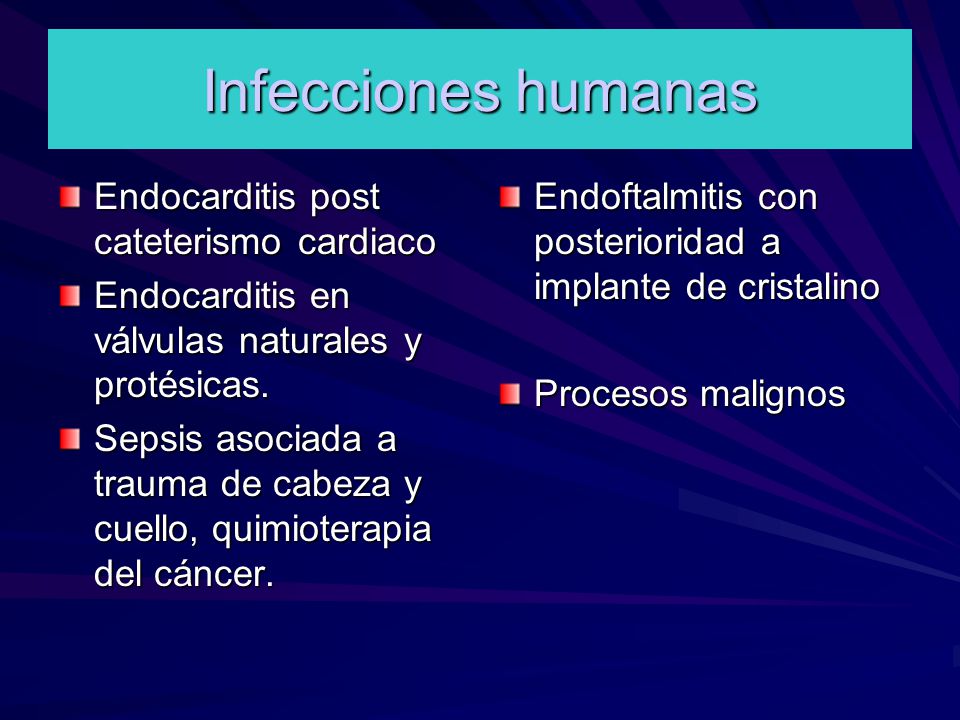 Infecciones humanas

Endocarditis post cateterismo cardiaco

Endocarditis en válvulas naturales y protésicas.

Sepsis asociada a trauma de cabeza y cuello, quimioterapia del cáncer.

Endoftalmitis con posterioridad a implante de cristalino

Procesos malignos